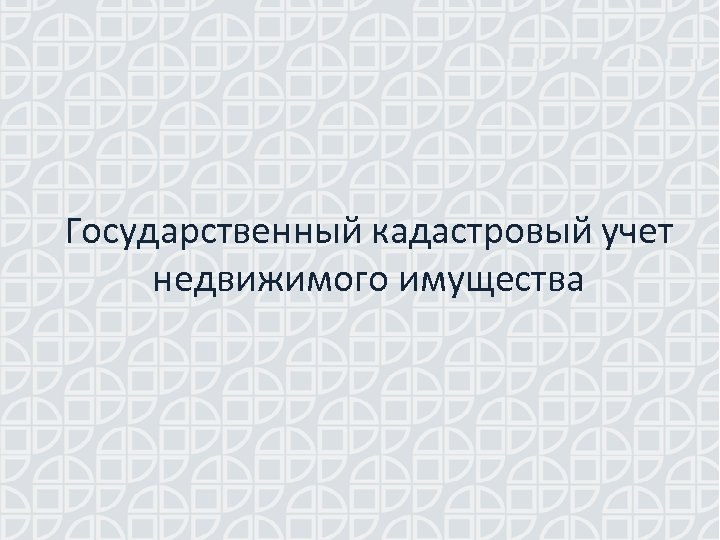 Государственный кадастровый учет недвижимого имущества